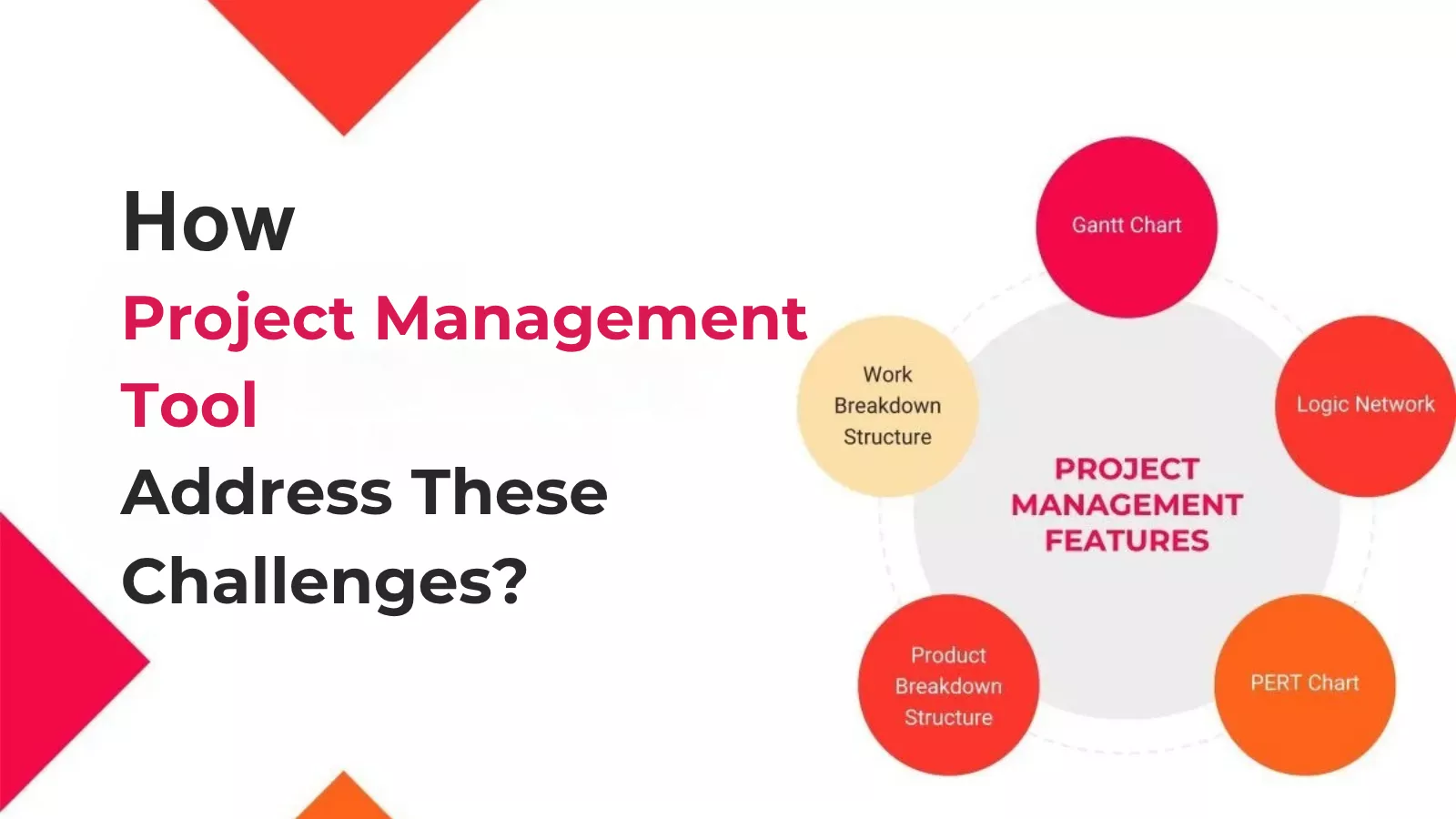 How
Project Management Tool
Address These Challenges?

Gantt Chart

Work Breakdown Structure

Logic Network

PROJECT MANAGEMENT FEATURES

Product Breakdown Structure

PERT Chart